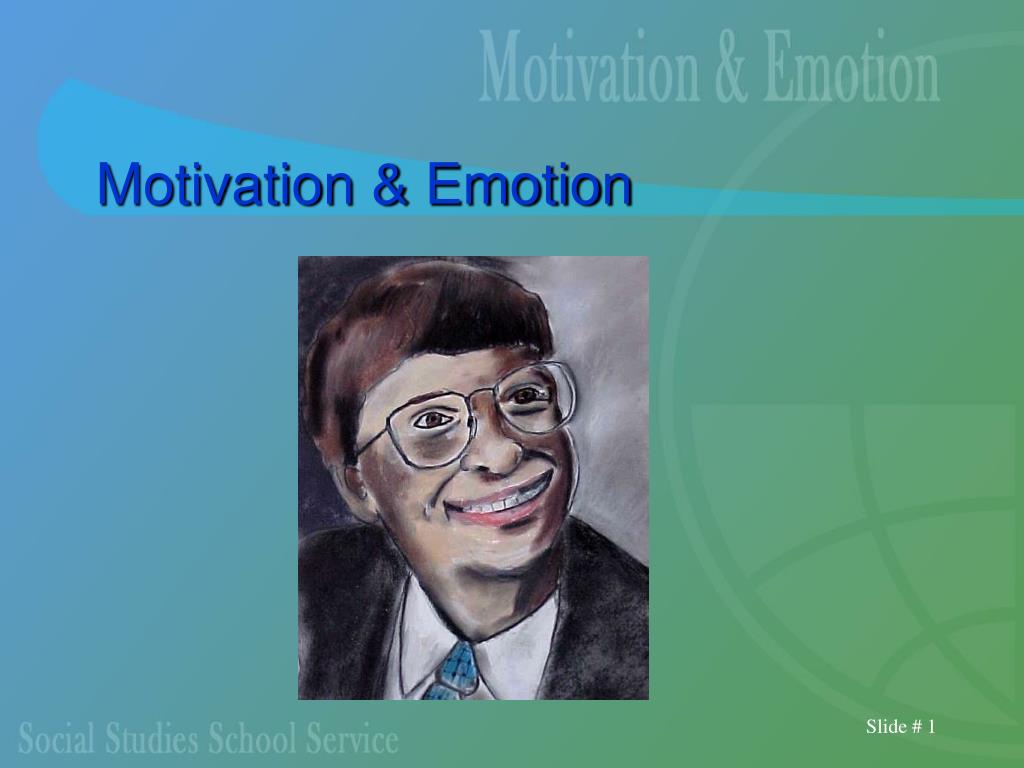 Motivation & Emotion

Motivation & Emotion

Social Studies School Service

Slide # 1